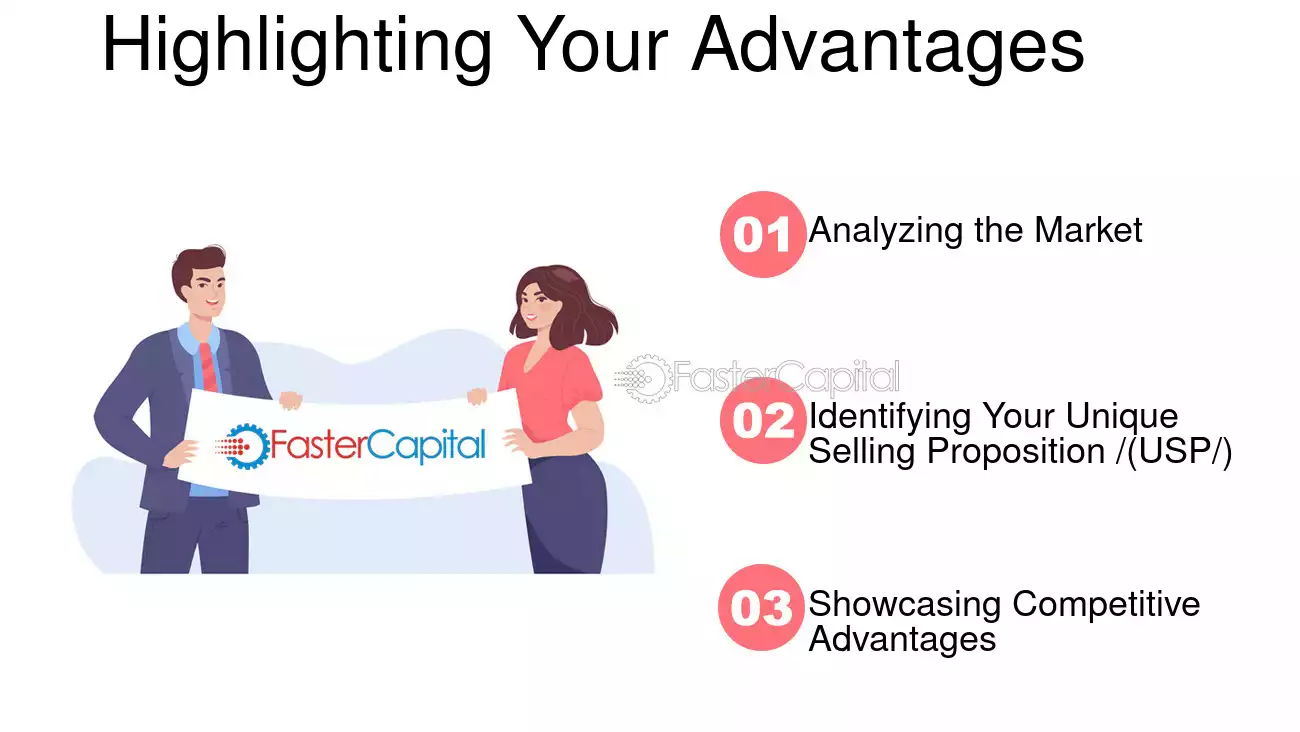 Highlighting Your Advantages

FasterCapital

01 Analyzing the Market

02 Identifying Your Unique Selling Proposition /(USP/)

03 Showcasing Competitive Advantages

FasterCapital